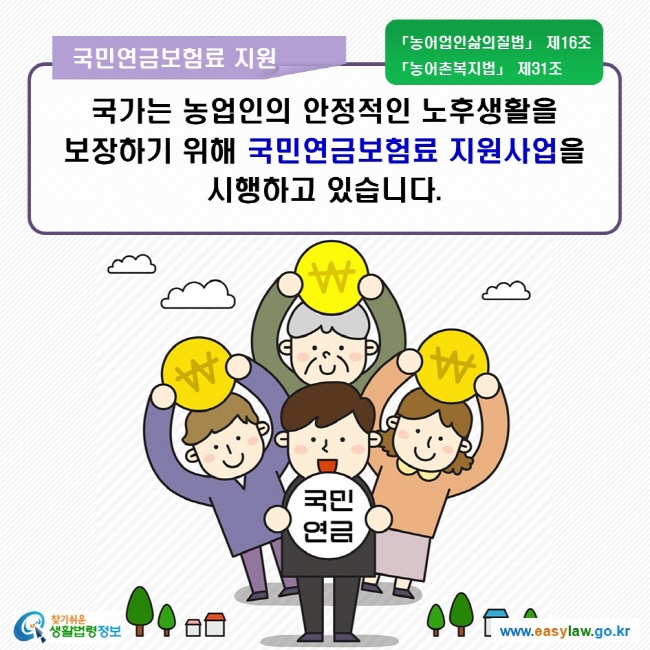 국민연금보험료 지원

「농어업인삶의질법」 제16조
「농어촌복지법」 제31조

국가는 농업인의 안정적인 노후생활을 보장하기 위해 국민연금보험료 지원사업을 시행하고 있습니다.

₩

₩

₩

국민
연금

찾기쉬운
생활법령정보

www.easylaw.go.kr